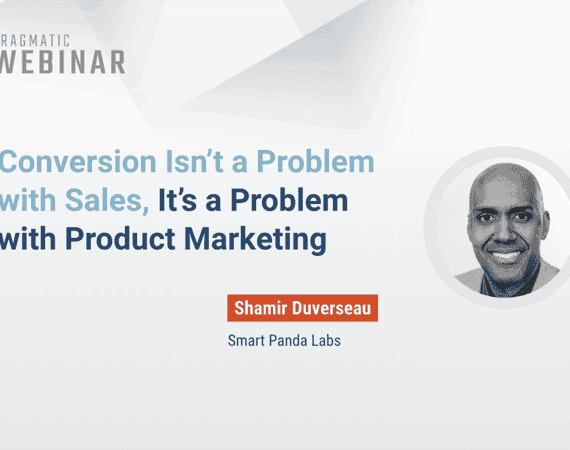 RAGMATIC
WEBINAR

Conversion Isn't a Problem with Sales, It's a Problem with Product Marketing

Shamir Duverseau

Smart Panda Labs